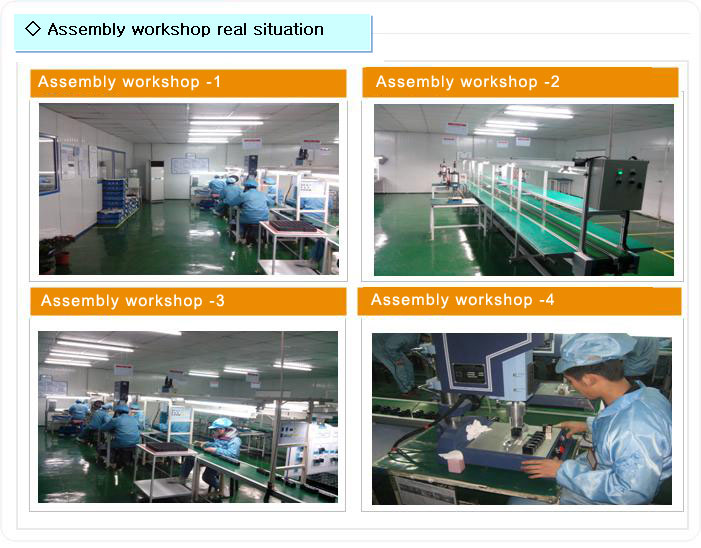 ◇ Assembly workshop real situation

Assembly workshop -1

Assembly workshop -2

Assembly workshop -3

Assembly workshop -4